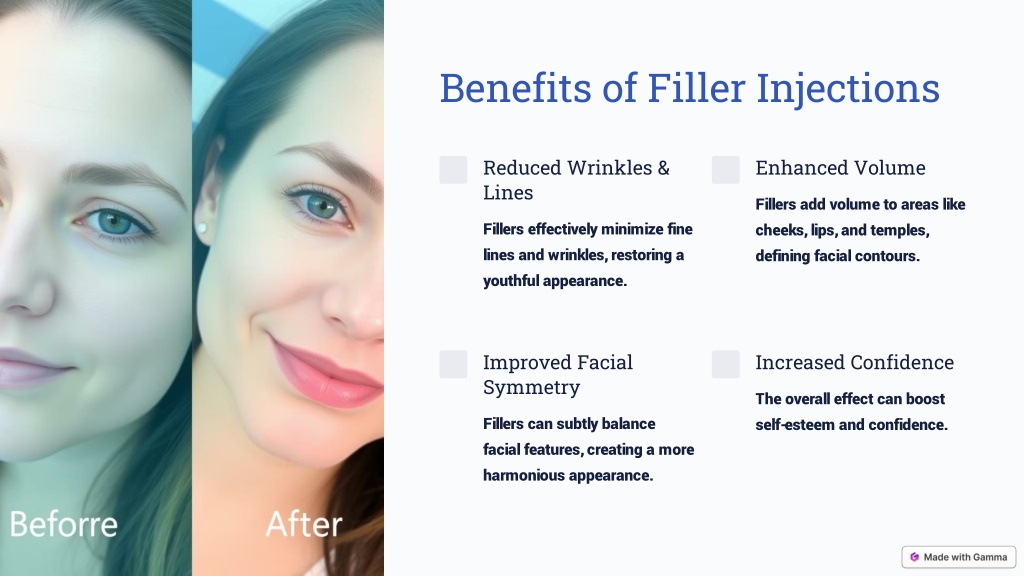 Beforre

After

Benefits of Filler Injections

Reduced Wrinkles & Lines

Fillers effectively minimize fine lines and wrinkles, restoring a youthful appearance.

Enhanced Volume

Fillers add volume to areas like cheeks, lips, and temples, defining facial contours.

Improved Facial Symmetry

Fillers can subtly balance facial features, creating a more harmonious appearance.

Increased Confidence

The overall effect can boost self-esteem and confidence.

Made with Gamma